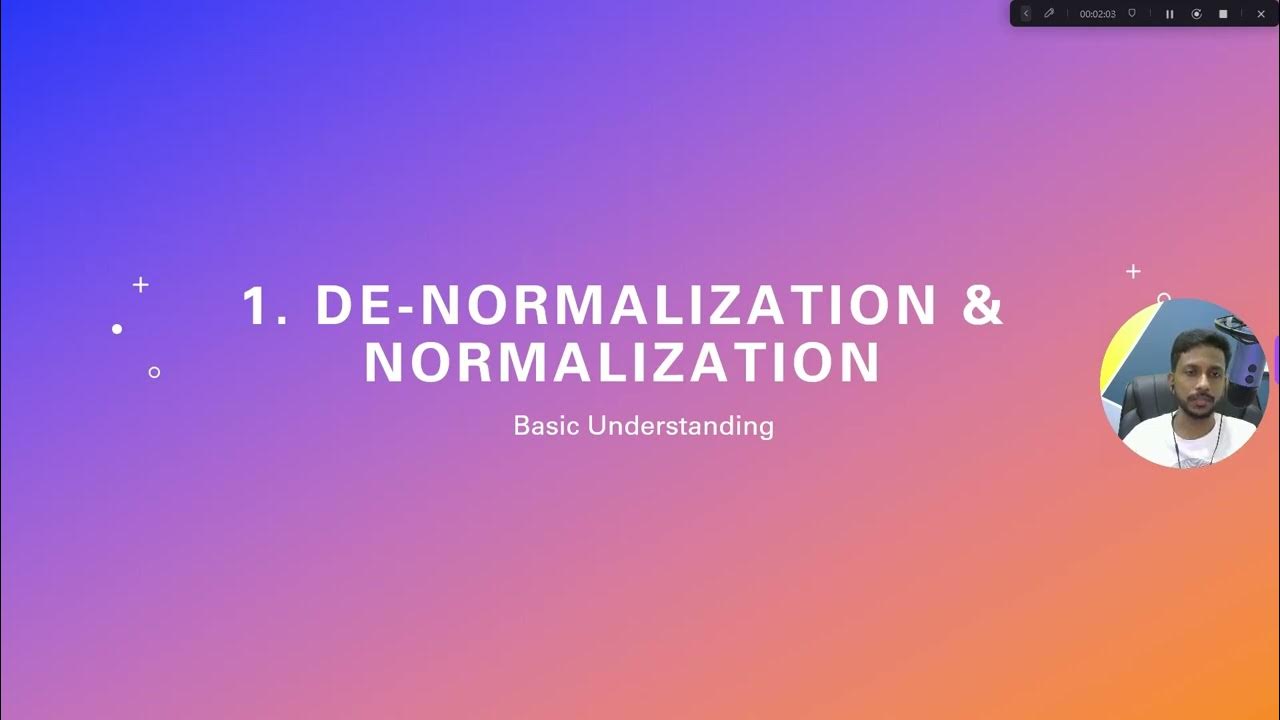 00:02:03

1. DE-NORMALIZATION & NORMALIZATION

Basic Understanding